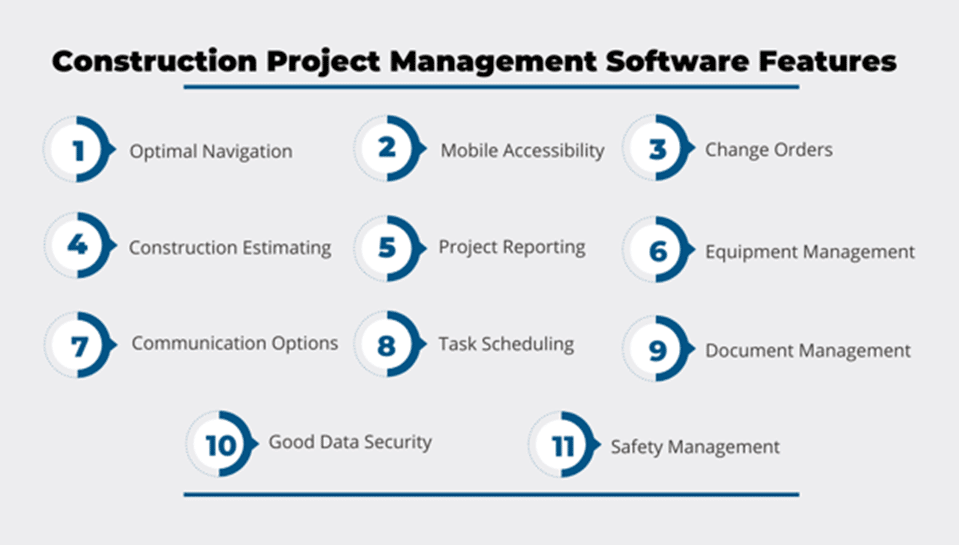 Construction Project Management Software Features

1 Optimal Navigation

2 Mobile Accessibility

3 Change Orders

4 Construction Estimating

5 Project Reporting

6 Equipment Management

7 Communication Options

8 Task Scheduling

9 Document Management

10 Good Data Security

11 Safety Management